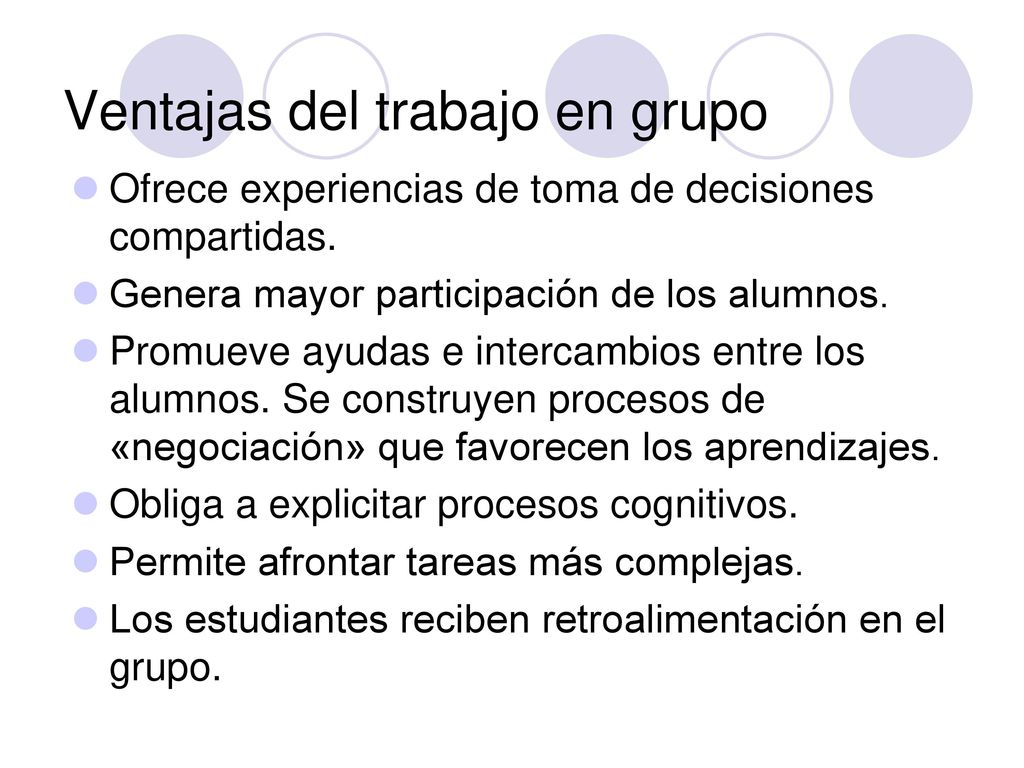 Ventajas del trabajo en grupo

Ofrece experiencias de toma de decisiones compartidas.

Genera mayor participación de los alumnos.

Promueve ayudas e intercambios entre los alumnos. Se construyen procesos de «negociación» que favorecen los aprendizajes.

Obliga a explicitar procesos cognitivos.

Permite afrontar tareas más complejas.

Los estudiantes reciben retroalimentación en el grupo.